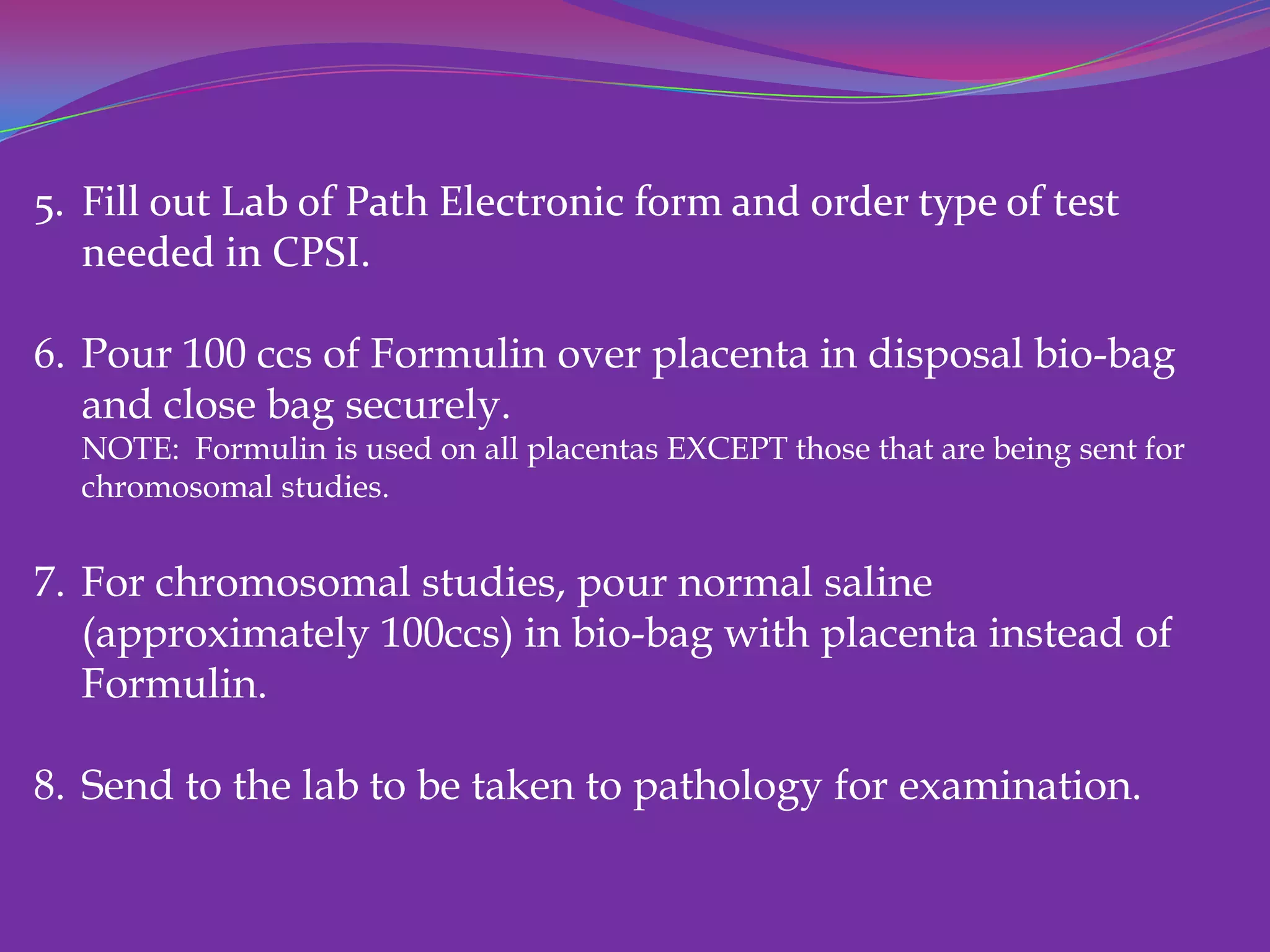 5. Fill out Lab of Path Electronic form and order type of test needed in CPSI.

6. Pour 100 ccs of Formulin over placenta in disposal bio-bag and close bag securely.
NOTE: Formulin is used on all placentas EXCEPT those that are being sent for chromosomal studies.

7. For chromosomal studies, pour normal saline (approximately 100ccs) in bio-bag with placenta instead of Formulin.

8. Send to the lab to be taken to pathology for examination.